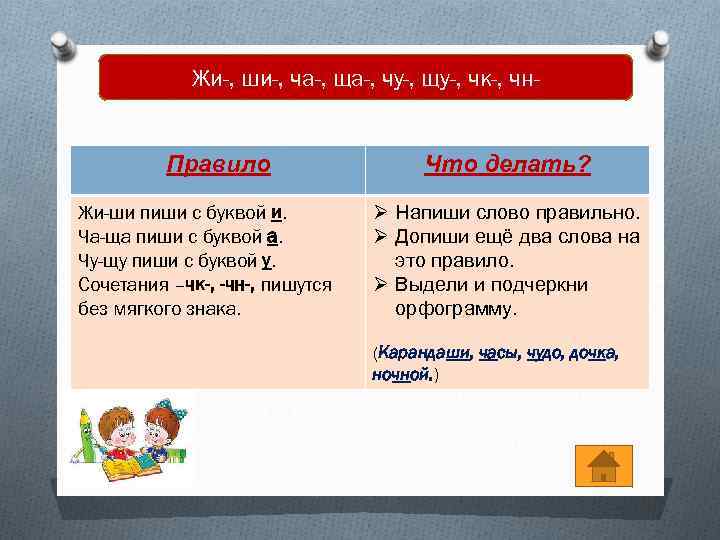 Жи-, ши-, ча-, ща-, чу-, щу-, чк-, чн-

| Правило | Что делать? |
|---|---|
| Жи-ши пиши с буквой и. Ча-ща пиши с буквой а. Чу-щу пиши с буквой у. Сочетания –чк-, -чн-, пишутся без мягкого знака. | ➢ Напиши слово правильно. ➢ Допиши ещё два слова на это правило. ➢ Выдели и подчеркни орфограмму. (Карандаши, часы, чудо, дочка, ночной.) |